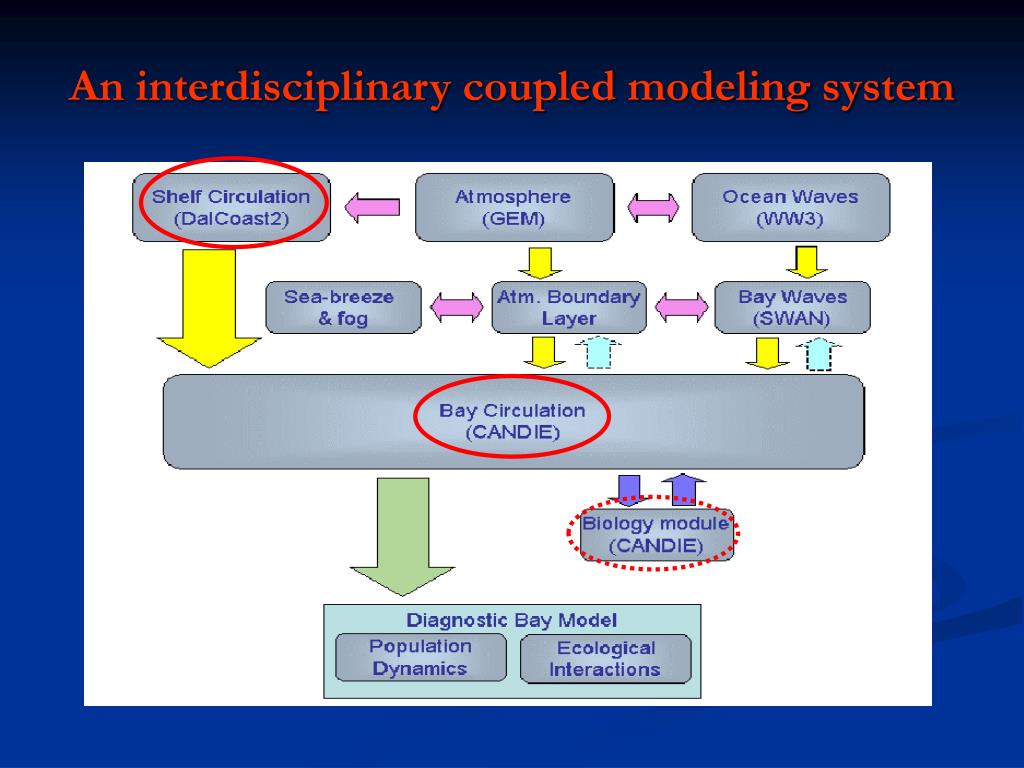 An interdisciplinary coupled modeling system

Shelf Circulation (DalCoast2)

Atmosphere (GEM)

Ocean Waves (WW3)

Sea-breeze & fog

Atm. Boundary Layer

Bay Waves (SWAN)

Bay Circulation (CANDIE)

Biology module (CANDIE)

Diagnostic Bay Model

Population Dynamics

Ecological Interactions